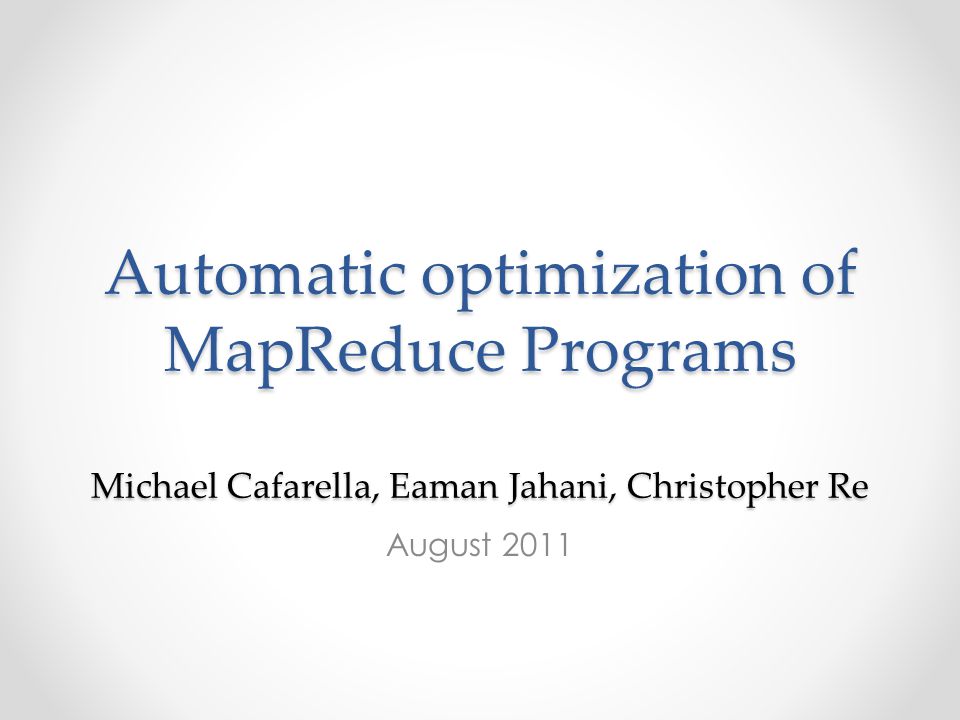 Automatic optimization of MapReduce Programs

Michael Cafarella, Eaman Jahani, Christopher Re

August 2011